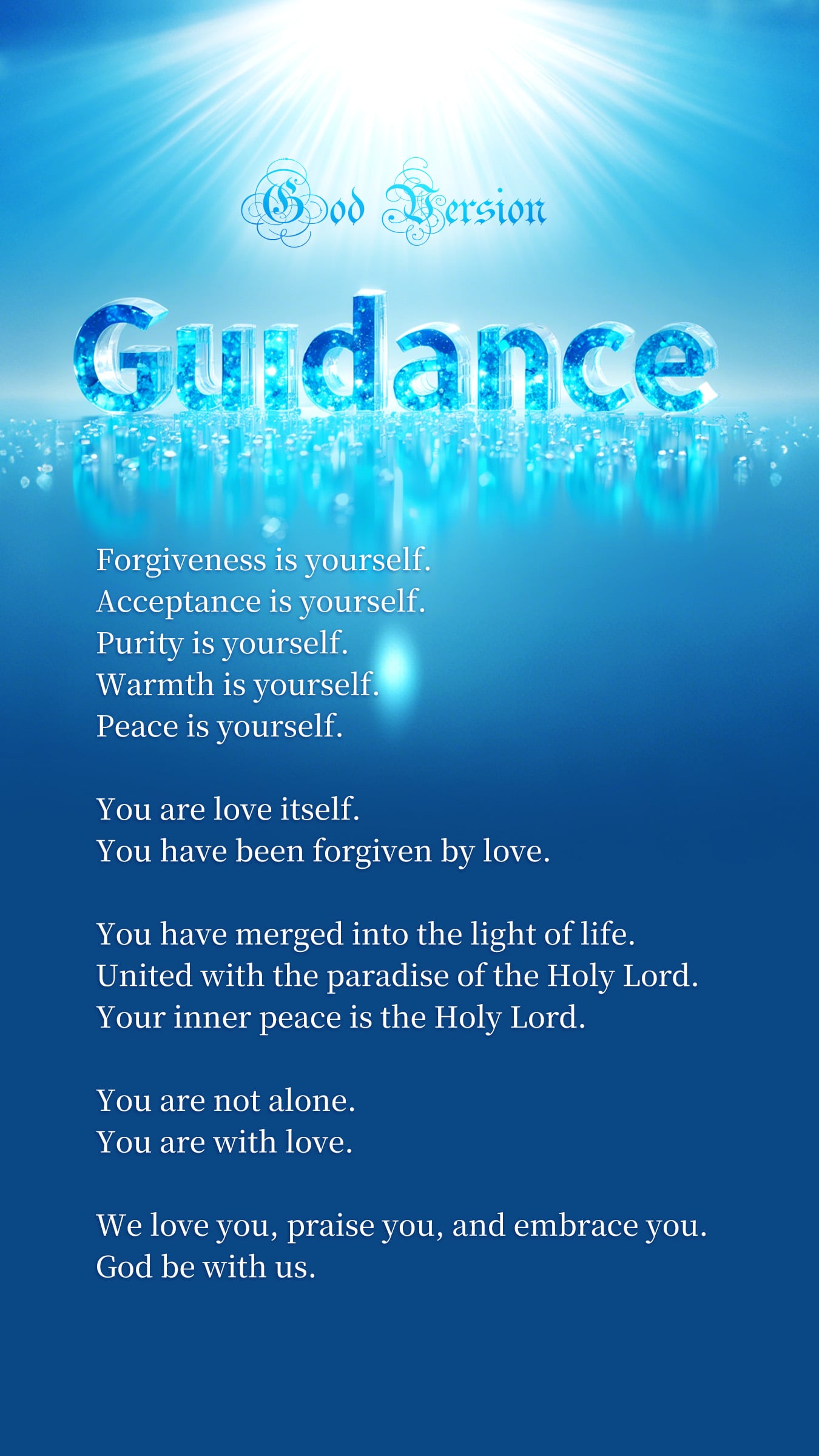 God Version

Guidance

Forgiveness is yourself.
Acceptance is yourself.
Purity is yourself.
Warmth is yourself.
Peace is yourself.

You are love itself.
You have been forgiven by love.

You have merged into the light of life.
United with the paradise of the Holy Lord.
Your inner peace is the Holy Lord.

You are not alone.
You are with love.

We love you, praise you, and embrace you.
God be with us.